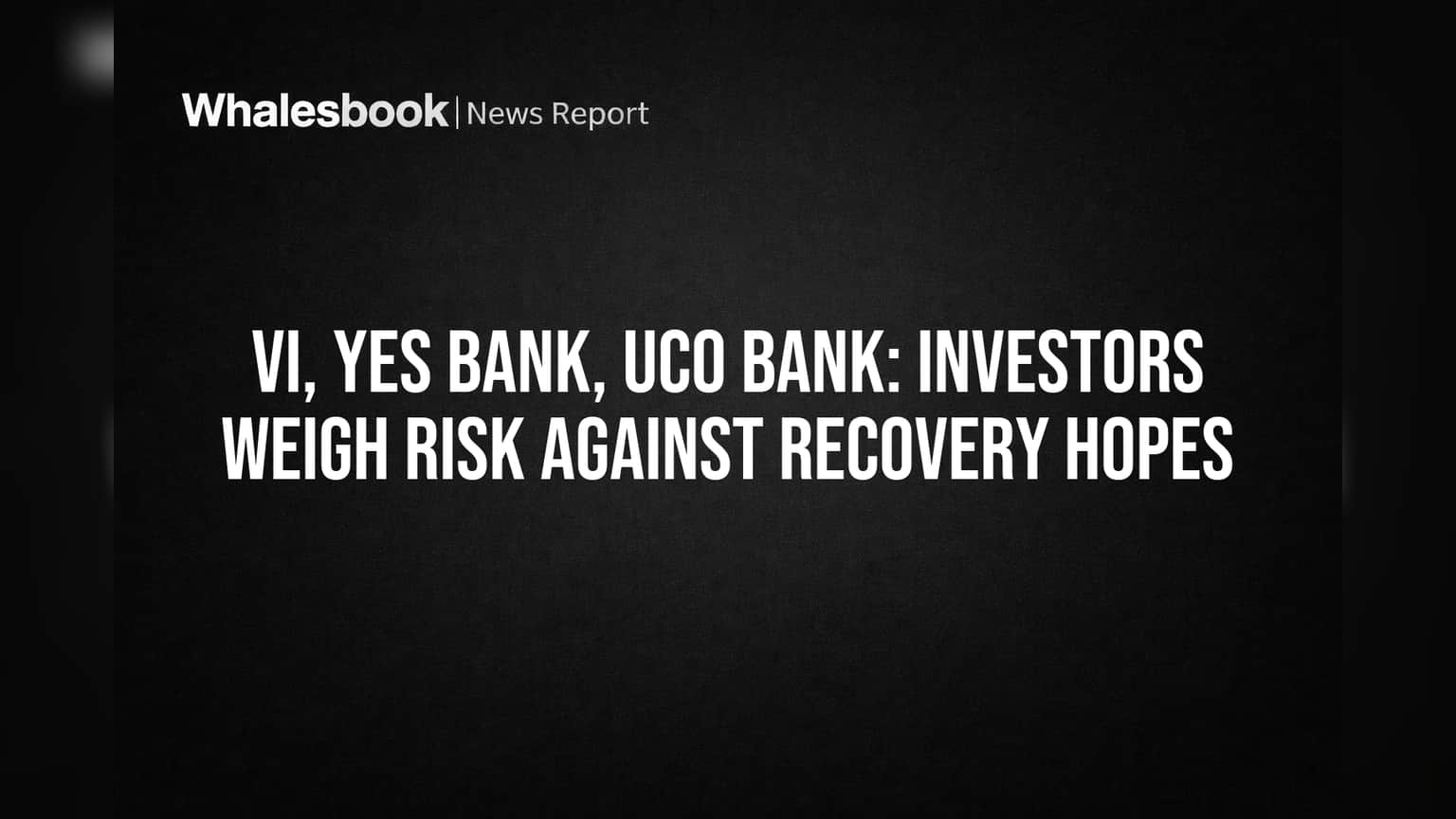 Whalesbook | News Report

VI, YES BANK, UCO BANK: INVESTORS WEIGH RISK AGAINST RECOVERY HOPES